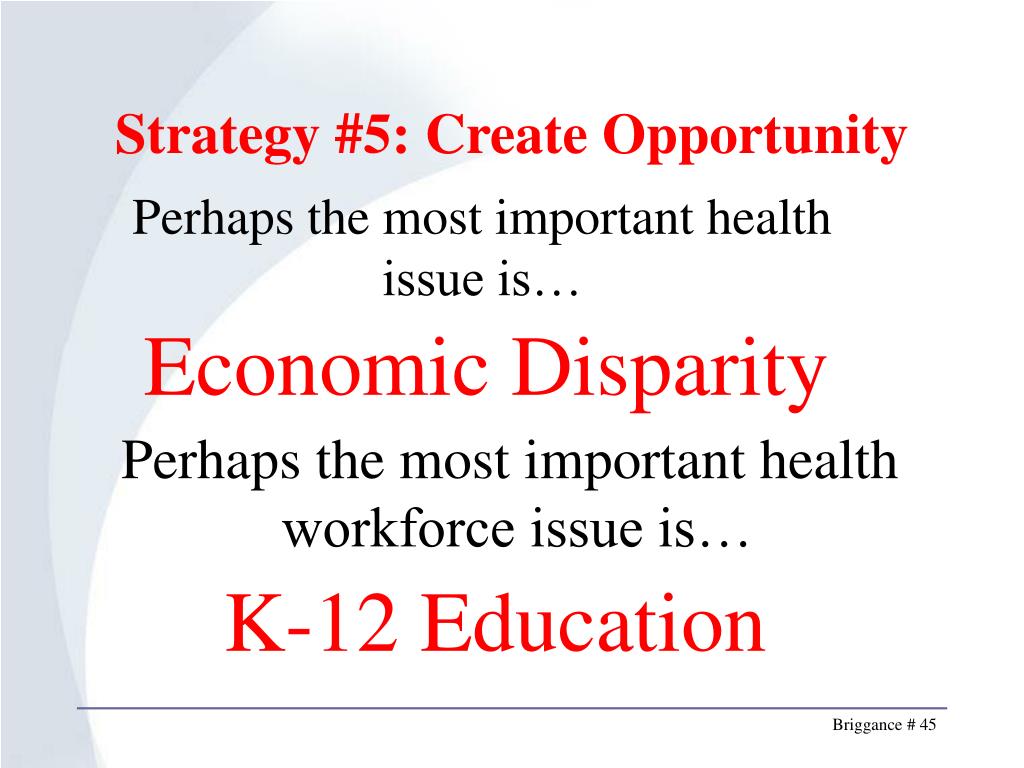 Strategy #5: Create Opportunity

Perhaps the most important health issue is…

Economic Disparity

Perhaps the most important health workforce issue is…

K-12 Education

Briggance # 45